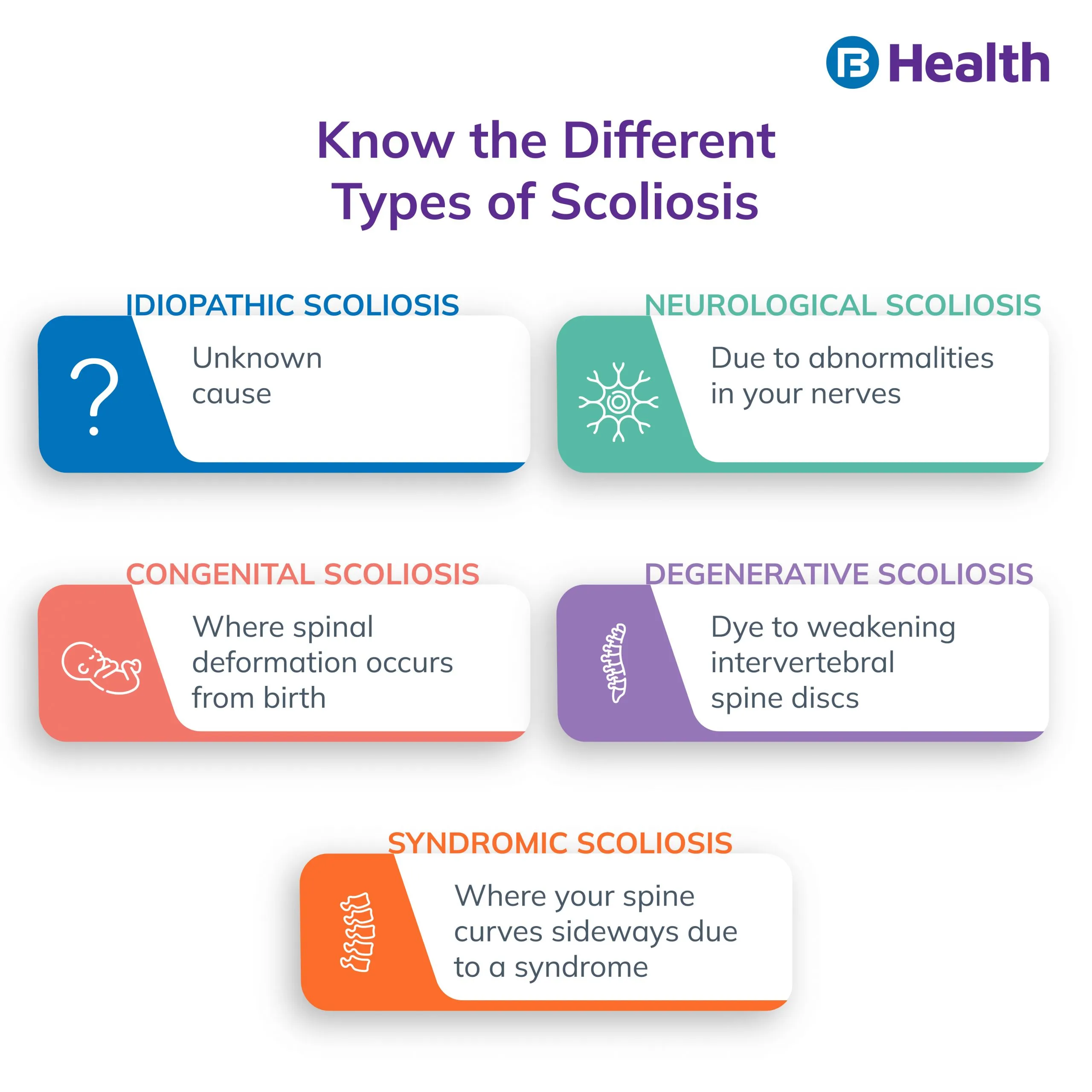 Health

Know the Different Types of Scoliosis

IDIOPATHIC SCOLIOSIS

?

Unknown cause

NEUROLOGICAL SCOLIOSIS

Due to abnormalities in your nerves

CONGENITAL SCOLIOSIS

Where spinal deformation occurs from birth

DEGENERATIVE SCOLIOSIS

Dye to weakening intervertebral spine discs

SYNDROMIC SCOLIOSIS

Where your spine curves sideways due to a syndrome